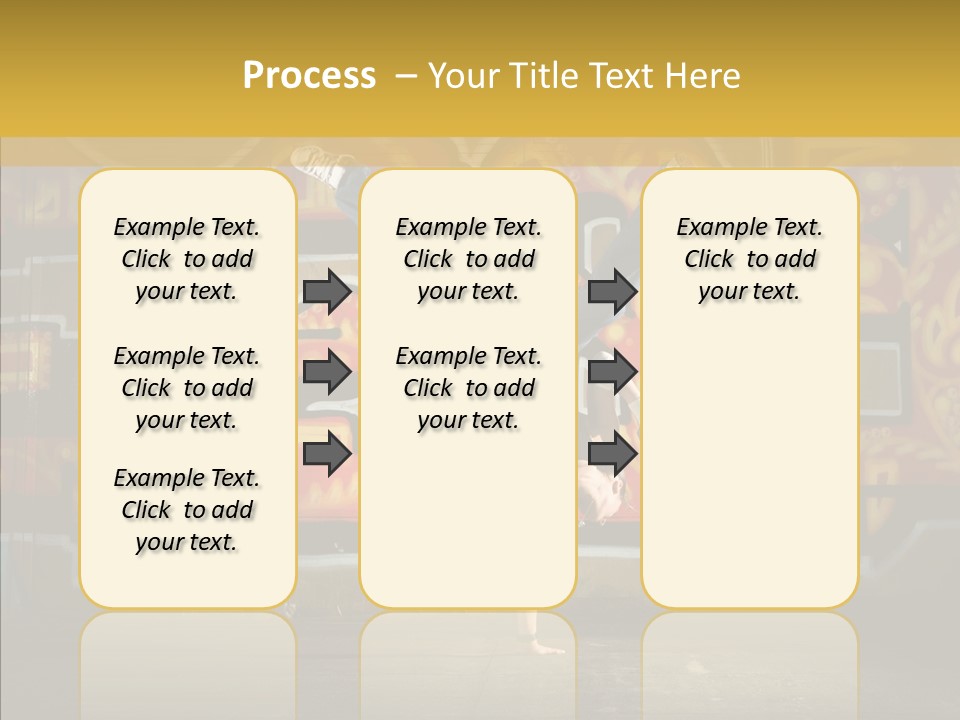 Process – Your Title Text Here

Example Text. Click to add your text.

Example Text. Click to add your text.

Example Text. Click to add your text.

Example Text. Click to add your text.

Example Text. Click to add your text.

Example Text. Click to add your text.